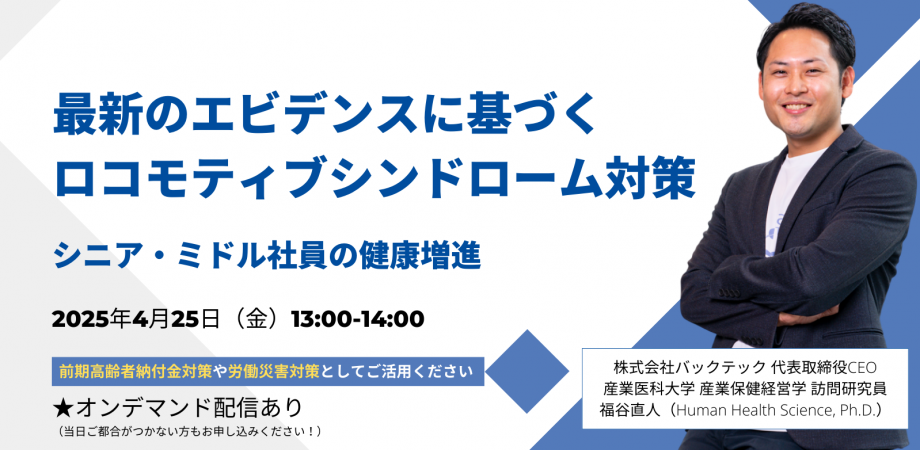 最新のエビデンスに基づく
ロコモティブシンドローム対策

シニア・ミドル社員の健康増進

2025年4月25日（金）13:00-14:00

前期高齢者納付金対策や労働災害対策としてご活用ください

★オンデマンド配信あり
（当日ご都合がつかない方もお申し込みください！）

株式会社バックテック 代表取締役CEO
産業医科大学 産業保健経営学 訪問研究員
福谷直人（Human Health Science, Ph.D.）